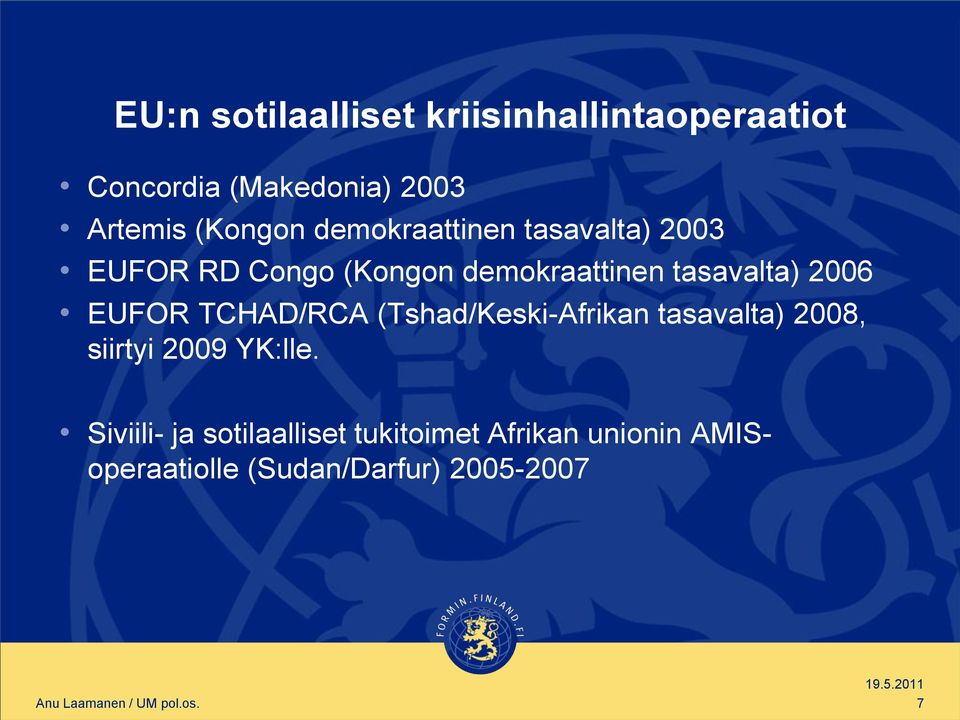 EU:n sotilaalliset kriisinhallintaoperaatiot

• Concordia (Makedonia) 2003
• Artemis (Kongon demokraattinen tasavalta) 2003
• EUFOR RD Congo (Kongon demokraattinen tasavalta) 2006
• EUFOR TCHAD/RCA (Tshad/Keski-Afrikan tasavalta) 2008, siirtyi 2009 YK:lle.

• Siviili- ja sotilaalliset tukitoimet Afrikan unionin AMIS-operaatiolle (Sudan/Darfur) 2005-2007

FORMIN.FINLAND.FI

Anu Laamanen / UM pol.os.

19.5.2011
7